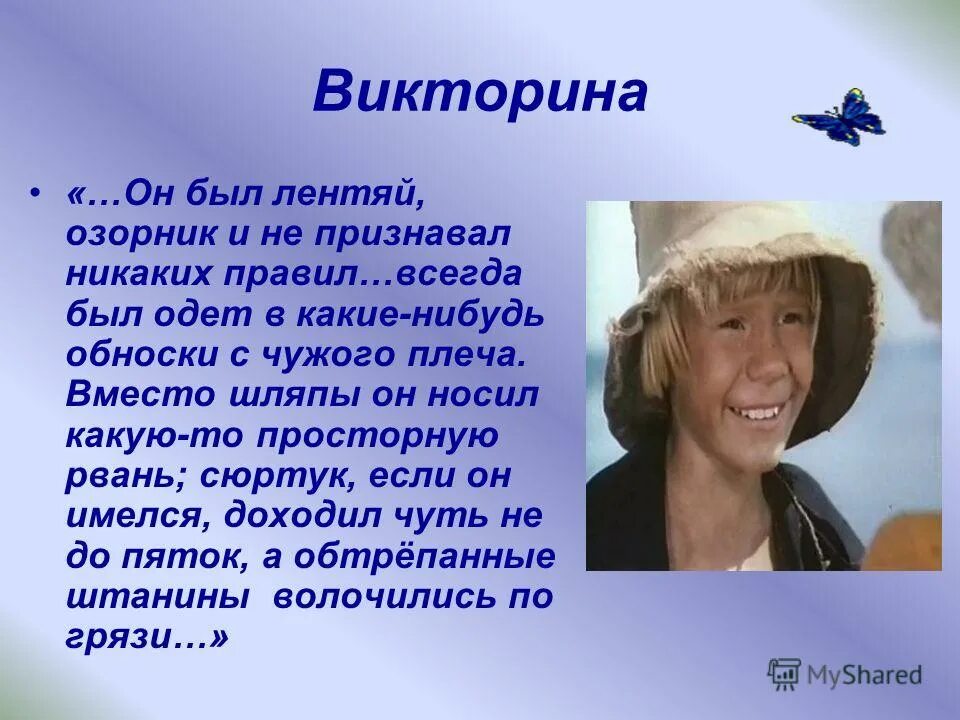 Викторина

• «…Он был лентяй, озорник и не признавал никаких правил…всегда был одет в какие-нибудь обноски с чужого плеча. Вместо шляпы он носил какую-то просторную рвань; сюртук, если он имелся, доходил чуть не до пяток, а обтрёпанные штанины волочились по грязи…»

MyShared